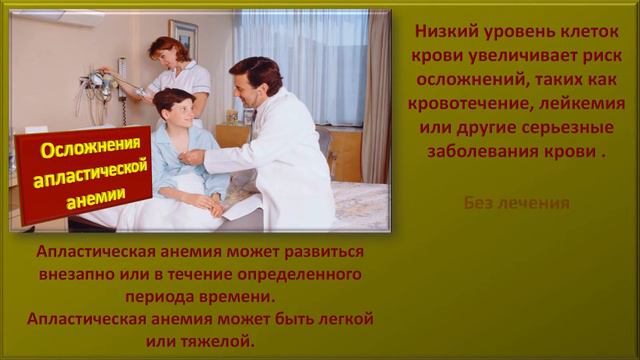 Осложнения апластической анемии

Низкий уровень клеток крови увеличивает риск осложнений, таких как кровотечение, лейкемия или другие серьезные заболевания крови .

Без лечения

Апластическая анемия может развиться внезапно или в течение определенного периода времени.
Апластическая анемия может быть легкой или тяжелой.